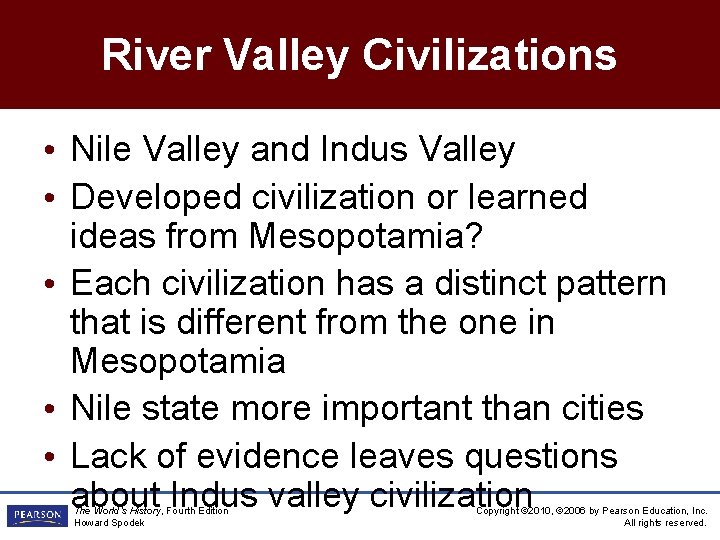 River Valley Civilizations

• Nile Valley and Indus Valley
• Developed civilization or learned ideas from Mesopotamia?
• Each civilization has a distinct pattern that is different from the one in Mesopotamia
• Nile state more important than cities
• Lack of evidence leaves questions about Indus valley civilization

PEARSON
The World's History, Fourth Edition
Howard Spodek

Copyright ©2010, ©2006 by Pearson Education, Inc.
All rights reserved.